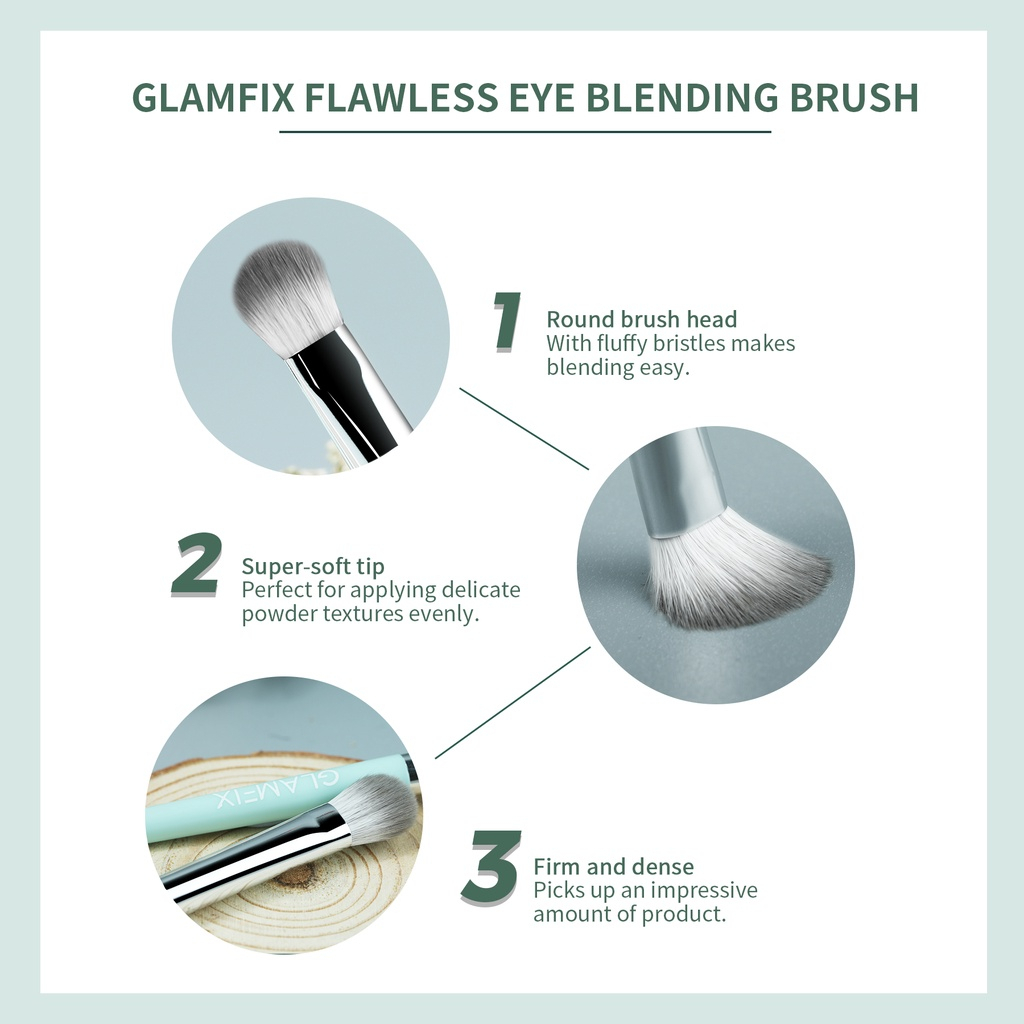 GLAMFIX FLAWLESS EYE BLENDING BRUSH

1 Round brush head
With fluffy bristles makes blending easy.

2 Super-soft tip
Perfect for applying delicate powder textures evenly.

GLAMFIX

3 Firm and dense
Picks up an impressive amount of product.